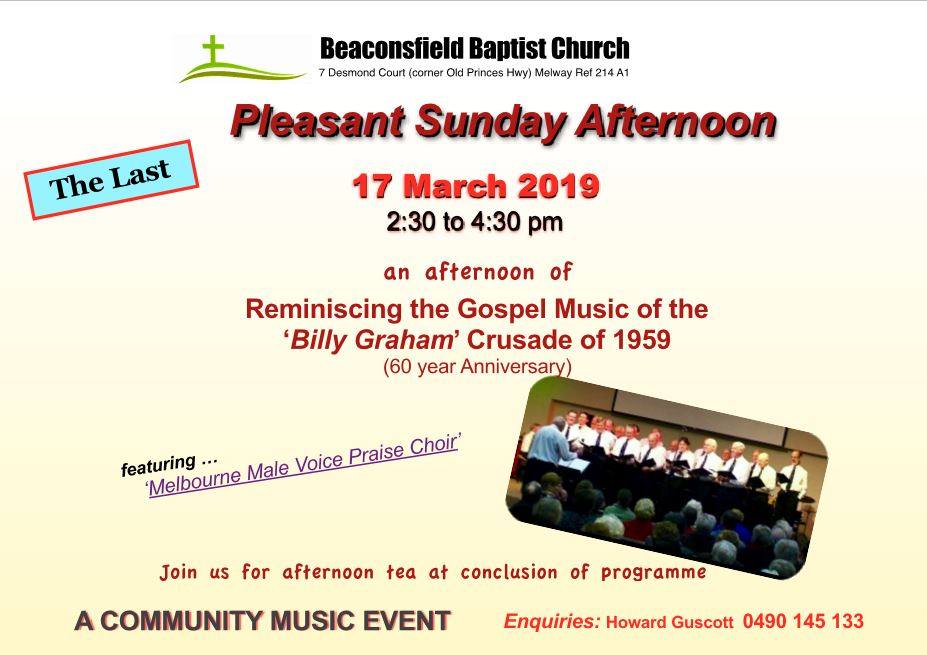 Beaconsfield Baptist Church
7 Desmond Court (corner Old Princes Hwy) Melway Ref 214 A1

Pleasant Sunday Afternoon

The Last

17 March 2019
2:30 to 4:30 pm

an afternoon of

Reminiscing the Gospel Music of the 'Billy Graham' Crusade of 1959
(60 year Anniversary)

featuring ...
'Melbourne Male Voice Praise Choir'

Join us for afternoon tea at conclusion of programme

A COMMUNITY MUSIC EVENT

Enquiries: Howard Guscott 0490 145 133